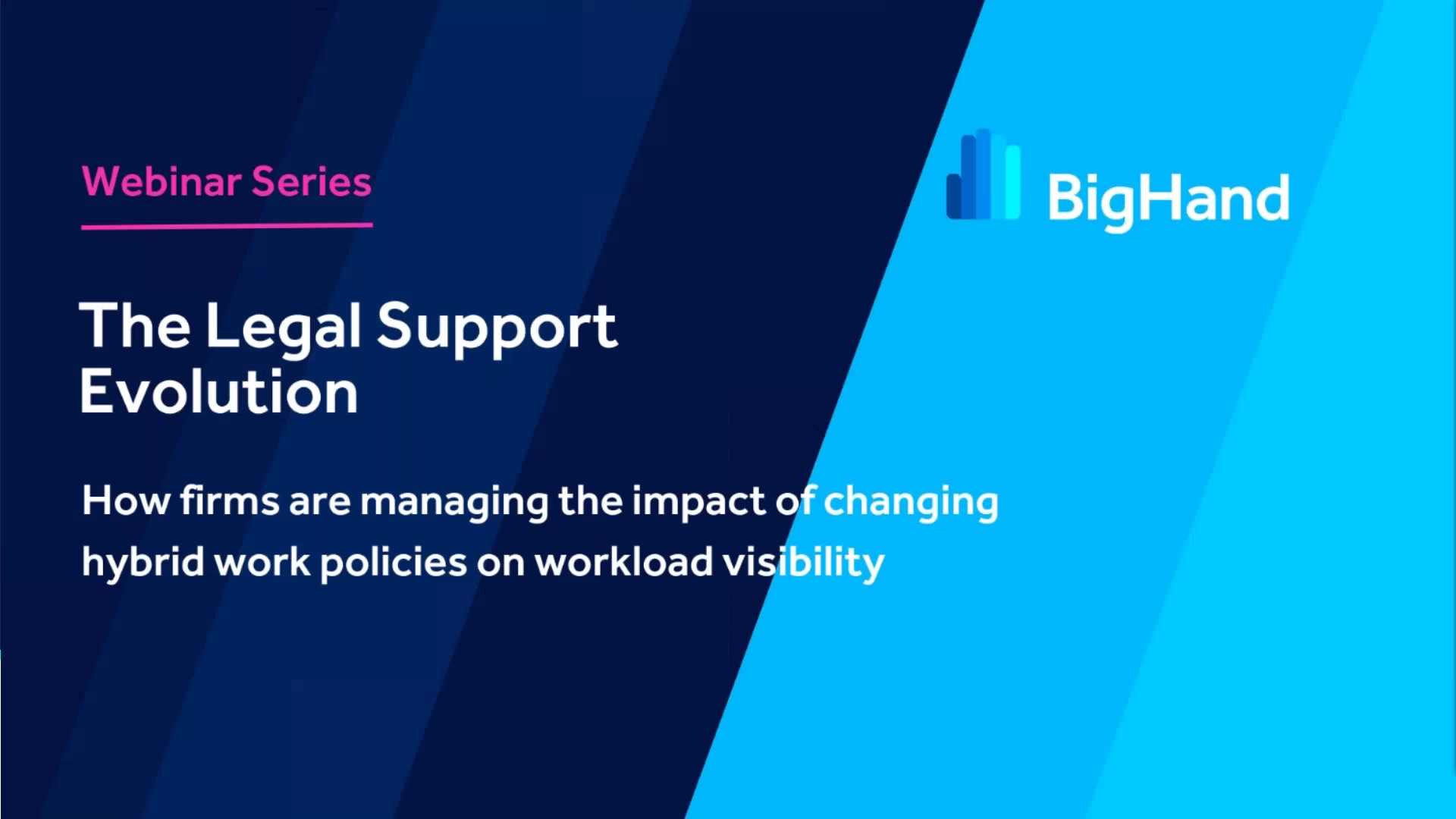 Webinar Series

BigHand

The Legal Support Evolution

How firms are managing the impact of changing hybrid work policies on workload visibility